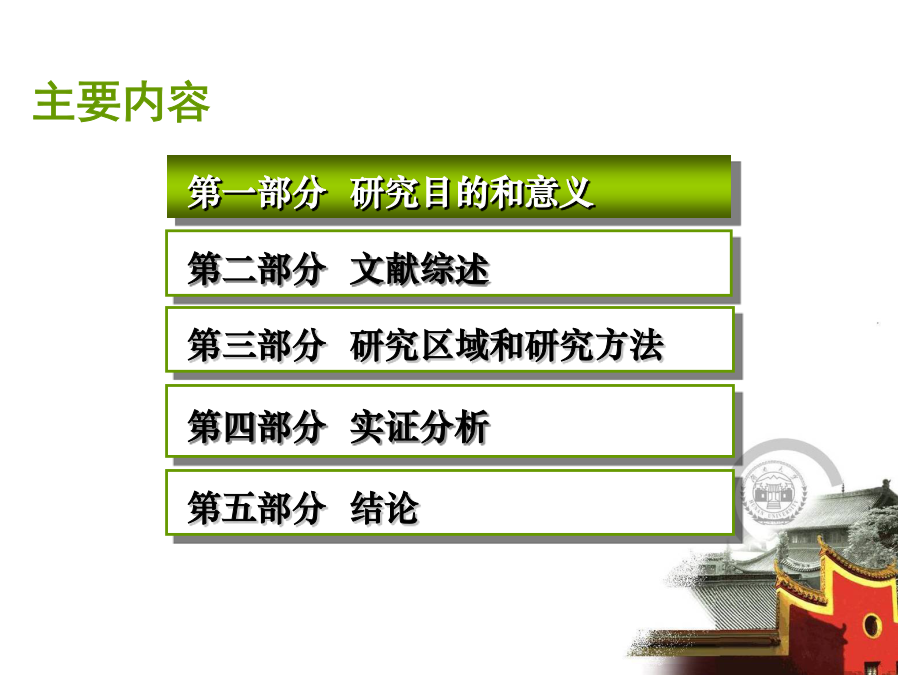 主要内容

第一部分 研究目的和意义

第二部分 文献综述

第三部分 研究区域和研究方法

第四部分 实证分析

第五部分 结论